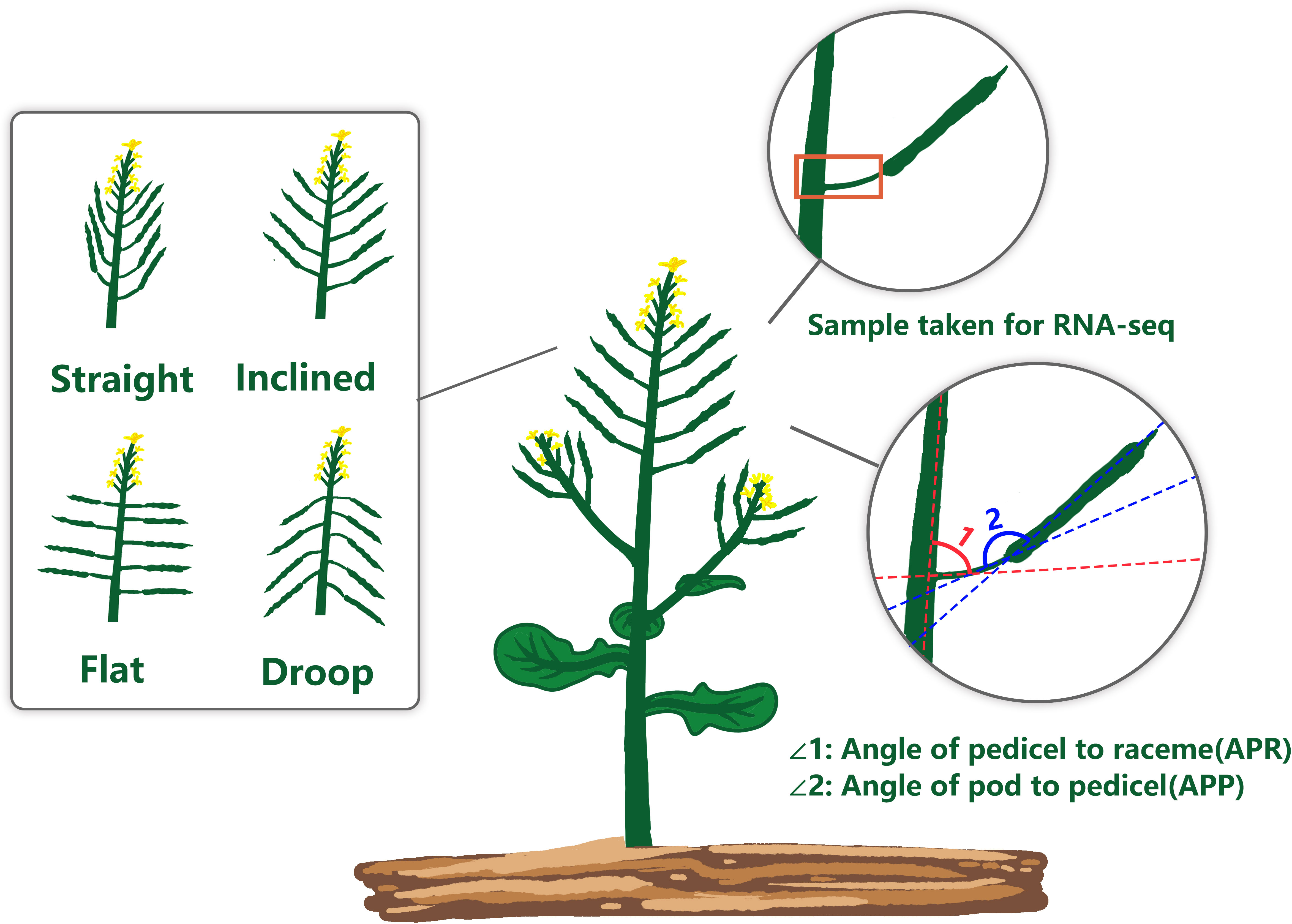 Straight

Inclined

Flat

Droop

Sample taken for RNA-seq

1

2

∠1: Angle of pedicel to raceme(APR)
∠2: Angle of pod to pedicel(APP)